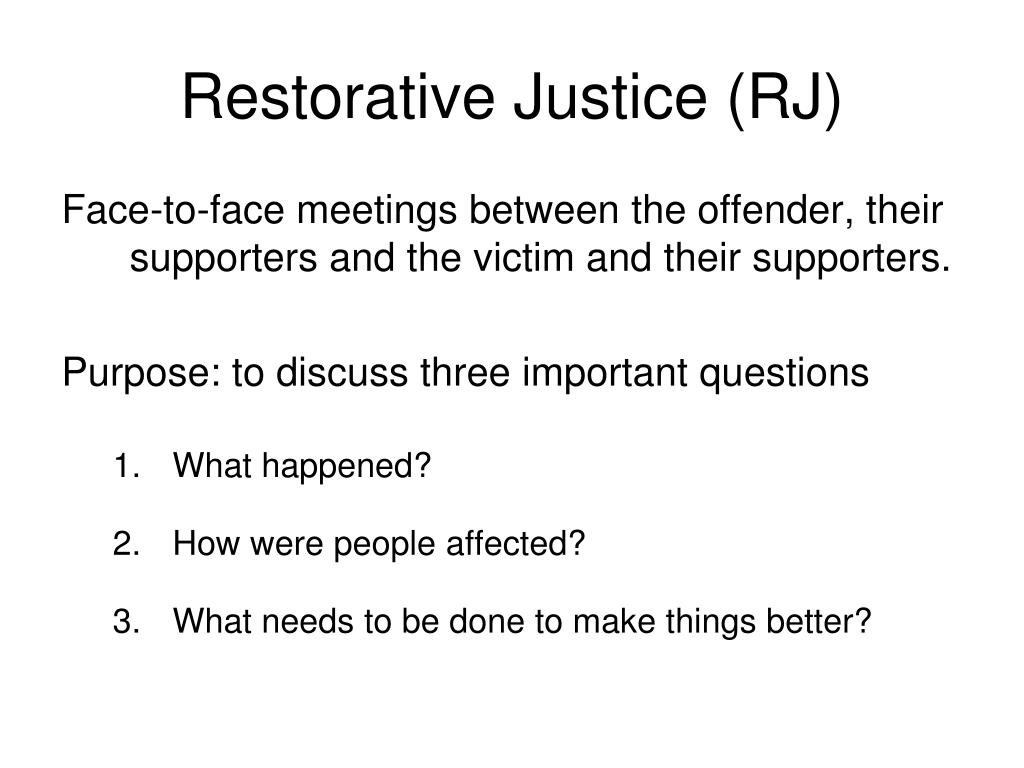 Restorative Justice (RJ)

Face-to-face meetings between the offender, their supporters and the victim and their supporters.

Purpose: to discuss three important questions

1. What happened?

2. How were people affected?

3. What needs to be done to make things better?